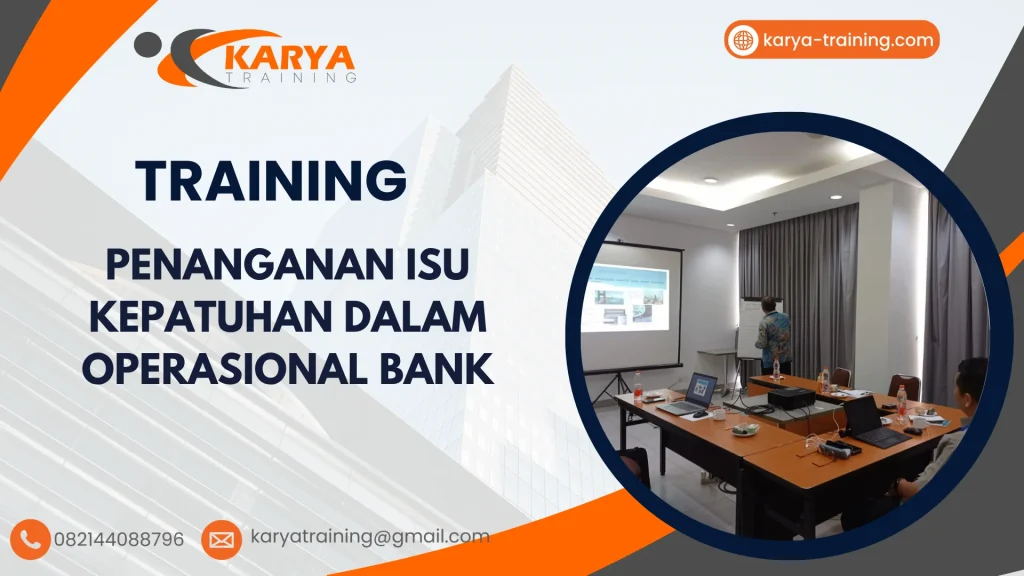 KARYA
TRAINING

karya-training.com

TRAINING

PENANGANAN ISU KEPATUHAN DALAM OPERASIONAL BANK

082144088796

karyatraining@gmail.com